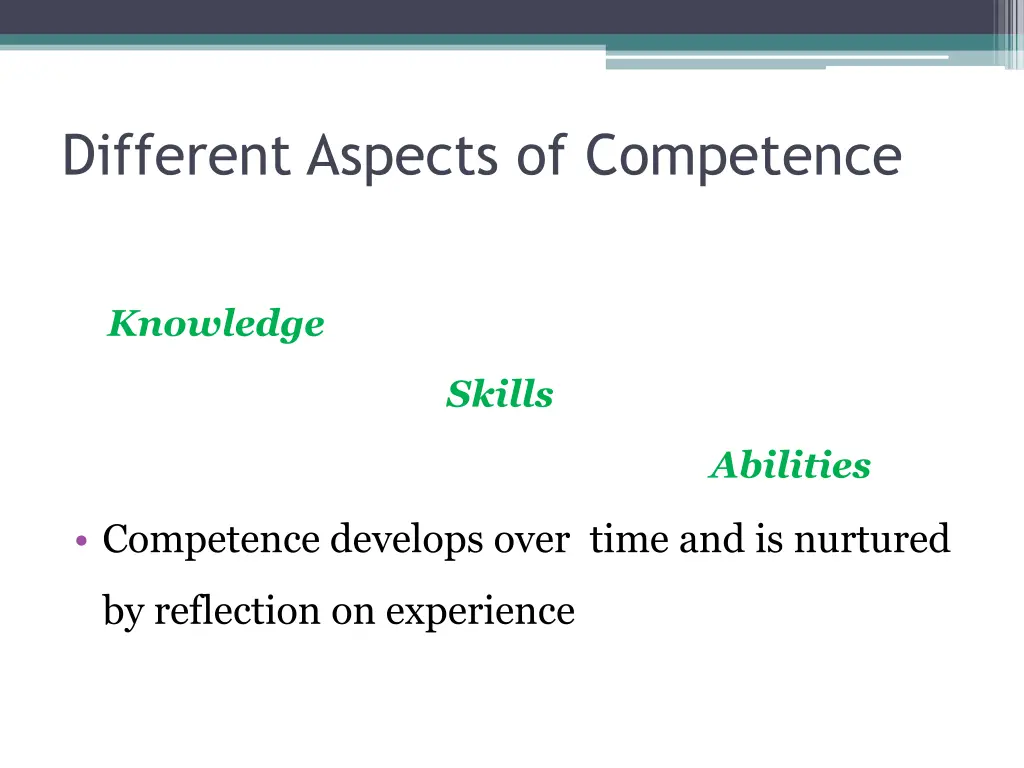 Different Aspects of Competence

Knowledge

Skills

Abilities

• Competence develops over time and is nurtured by reflection on experience